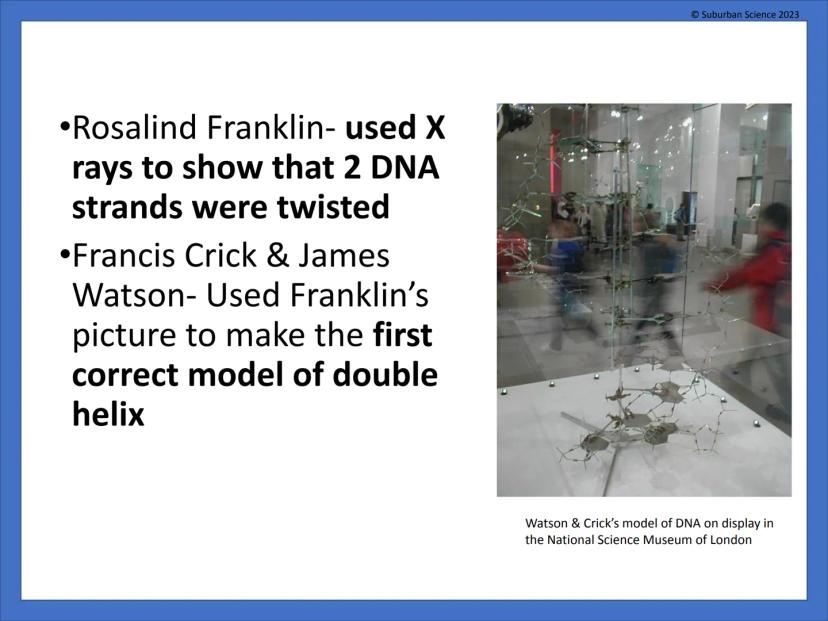 © Suburban Science 2023

•Rosalind Franklin- used X rays to show that 2 DNA strands were twisted

•Francis Crick & James Watson- Used Franklin's picture to make the first correct model of double helix

Watson & Crick's model of DNA on display in the National Science Museum of London